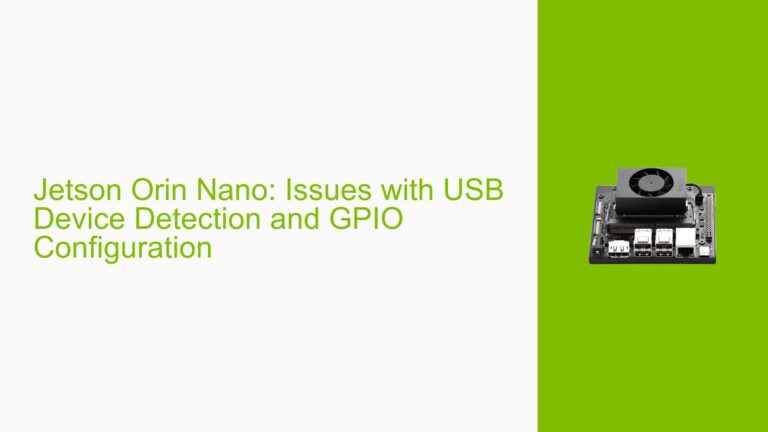 Jetson Orin Nano: Issues with USB Device Detection and GPIO Configuration